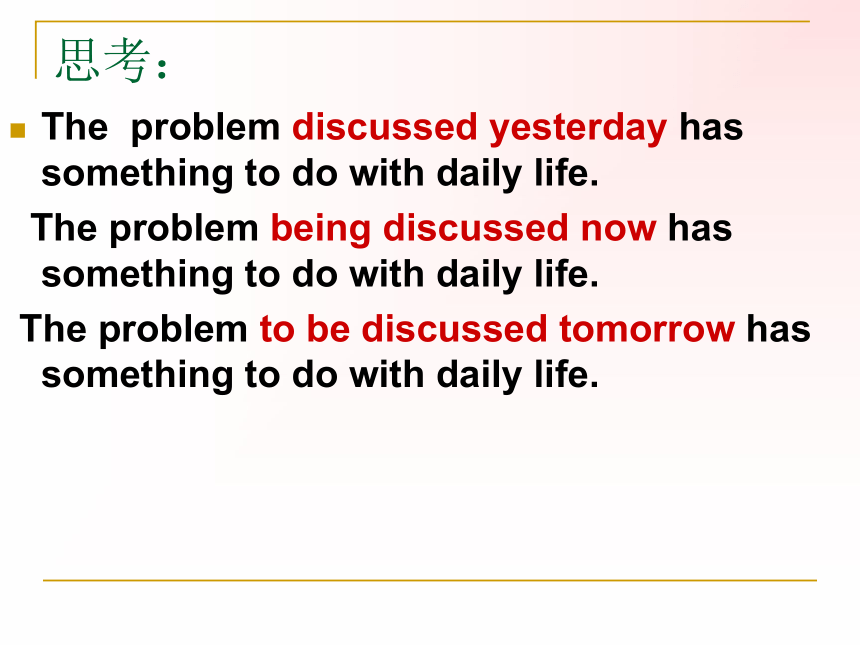 思考：

The problem discussed yesterday has something to do with daily life.

The problem being discussed now has something to do with daily life.

The problem to be discussed tomorrow has something to do with daily life.